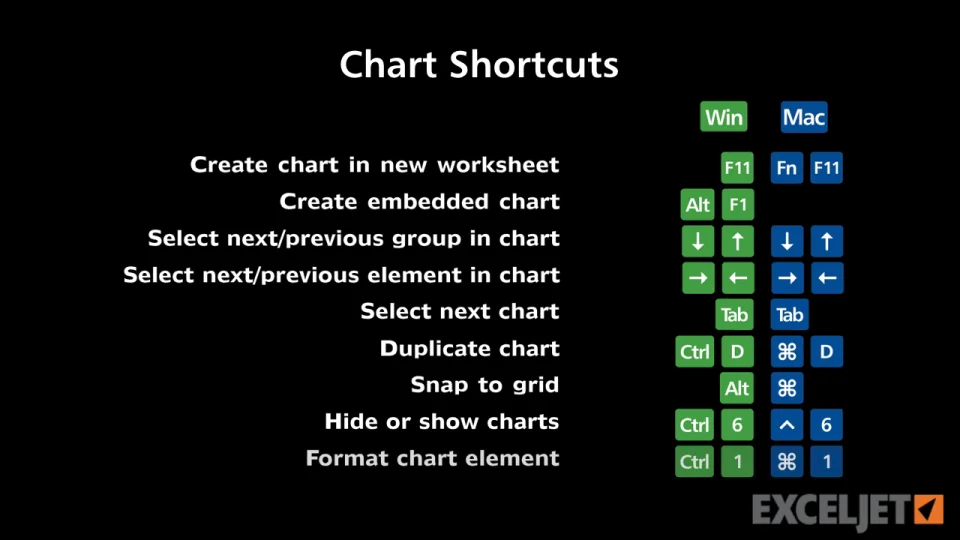 Chart Shortcuts

| | Win | Mac |
|---|---|---|
| Create chart in new worksheet | F11 | Fn F11 |
| Create embedded chart | Alt F1 | |
| Select next/previous group in chart | ↓ ↑ | ↓ ↑ |
| Select next/previous element in chart | → ← | → ← |
| Select next chart | Tab | Tab |
| Duplicate chart | Ctrl D | ⌘ D |
| Snap to grid | Alt | ⌘ |
| Hide or show charts | Ctrl 6 | ^ 6 |
| Format chart element | Ctrl 1 | ⌘ 1 |

EXCELJET